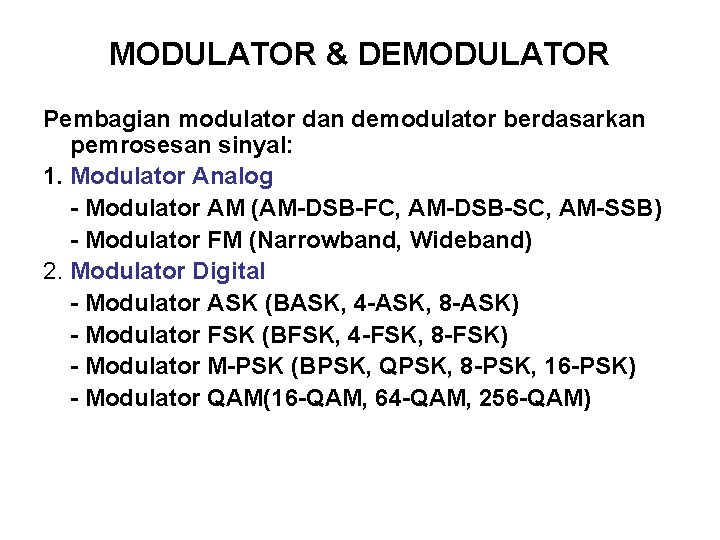 MODULATOR & DEMODULATOR

Pembagian modulator dan demodulator berdasarkan pemrosesan sinyal:

1. Modulator Analog
- Modulator AM (AM-DSB-FC, AM-DSB-SC, AM-SSB)
- Modulator FM (Narrowband, Wideband)

2. Modulator Digital
- Modulator ASK (BASK, 4-ASK, 8-ASK)
- Modulator FSK (BFSK, 4-FSK, 8-FSK)
- Modulator M-PSK (BPSK, QPSK, 8-PSK, 16-PSK)
- Modulator QAM(16-QAM, 64-QAM, 256-QAM)